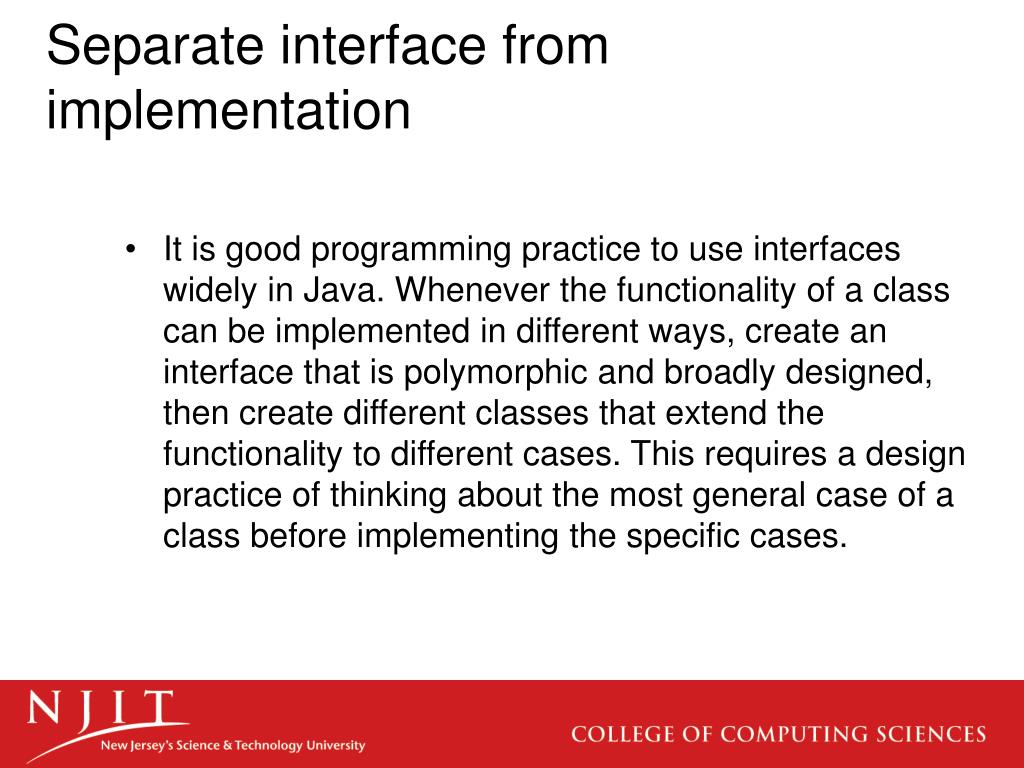 Separate interface from implementation

• It is good programming practice to use interfaces widely in Java. Whenever the functionality of a class can be implemented in different ways, create an interface that is polymorphic and broadly designed, then create different classes that extend the functionality to different cases. This requires a design practice of thinking about the most general case of a class before implementing the specific cases.

NJIT
New Jersey's Science & Technology University

COLLEGE OF COMPUTING SCIENCES